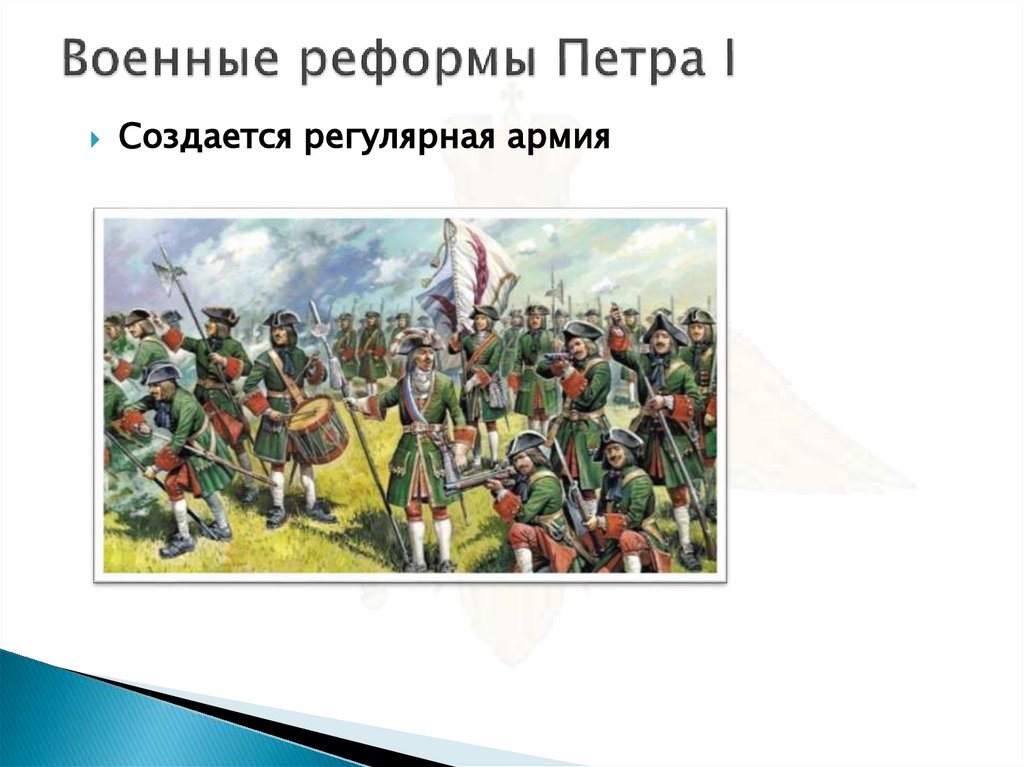 Военные реформы Петра I

Создается регулярная армия